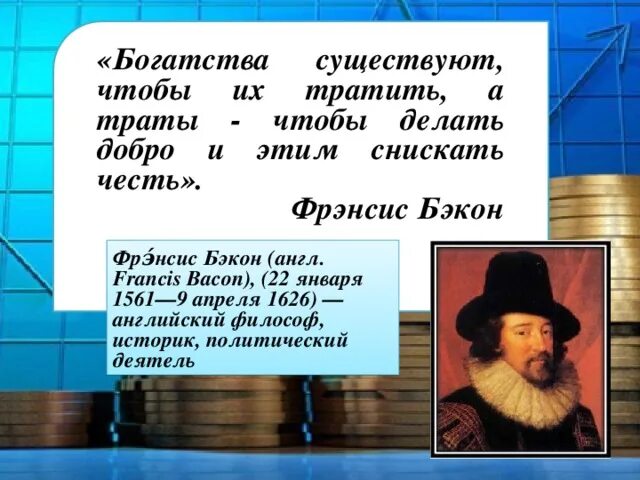 «Богатства существуют, чтобы их тратить, а траты - чтобы делать добро и этим снискать честь».

Фрэнсис Бэкон

Фрэ́нсис Бэкон (англ. Francis Bacon), (22 января 1561—9 апреля 1626) — английский философ, историк, политический деятель